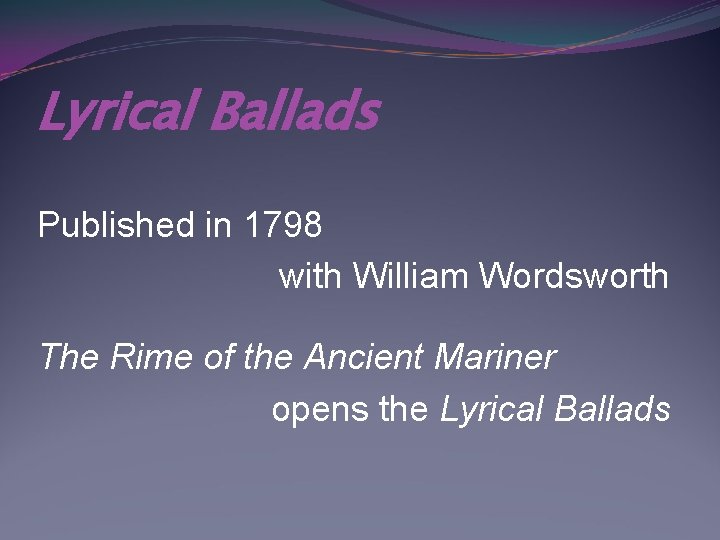 Lyrical Ballads

Published in 1798
with William Wordsworth

The Rime of the Ancient Mariner
opens the Lyrical Ballads